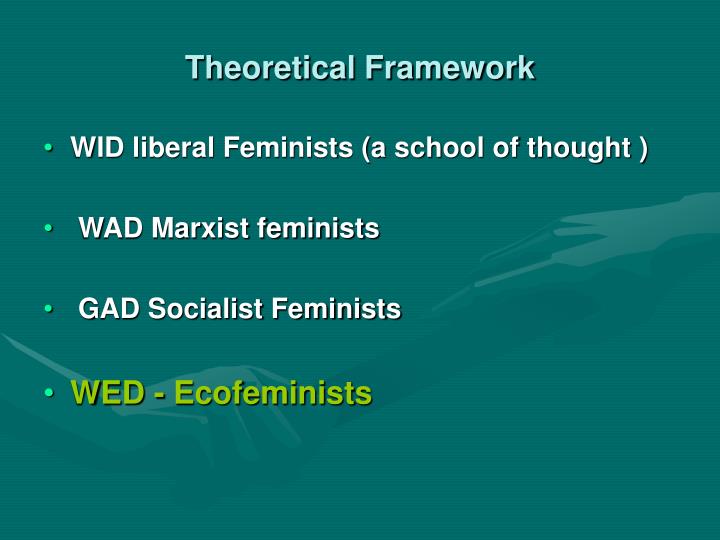 Theoretical Framework

• WID liberal Feminists (a school of thought )

• WAD Marxist feminists

• GAD Socialist Feminists

• WED - Ecofeminists